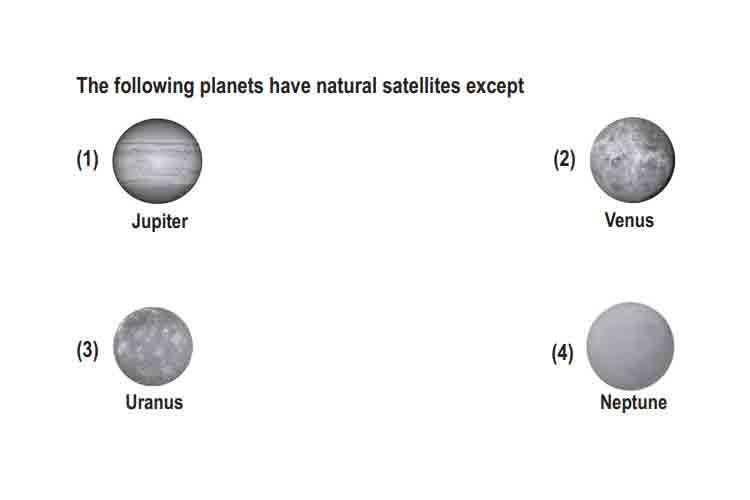 The following planets have natural satellites except

(1) Jupiter

(2) Venus

(3) Uranus

(4) Neptune